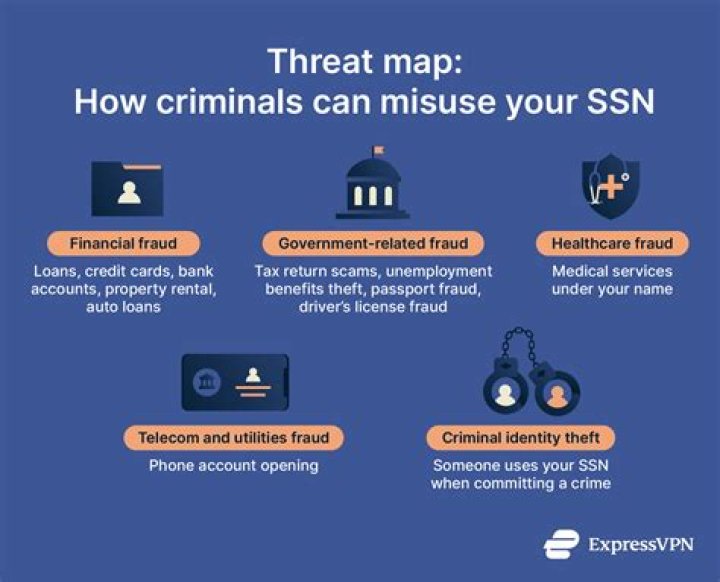 Threat map:
How criminals can misuse your SSN

Financial fraud

Loans, credit cards, bank accounts, property rental, auto loans

Government-related fraud

Tax return scams, unemployment benefits theft, passport fraud, driver's license fraud

Healthcare fraud

Medical services under your name

Telecom and utilities fraud

Phone account opening

Criminal identity theft

Someone uses your SSN when committing a crime

ExpressVPN